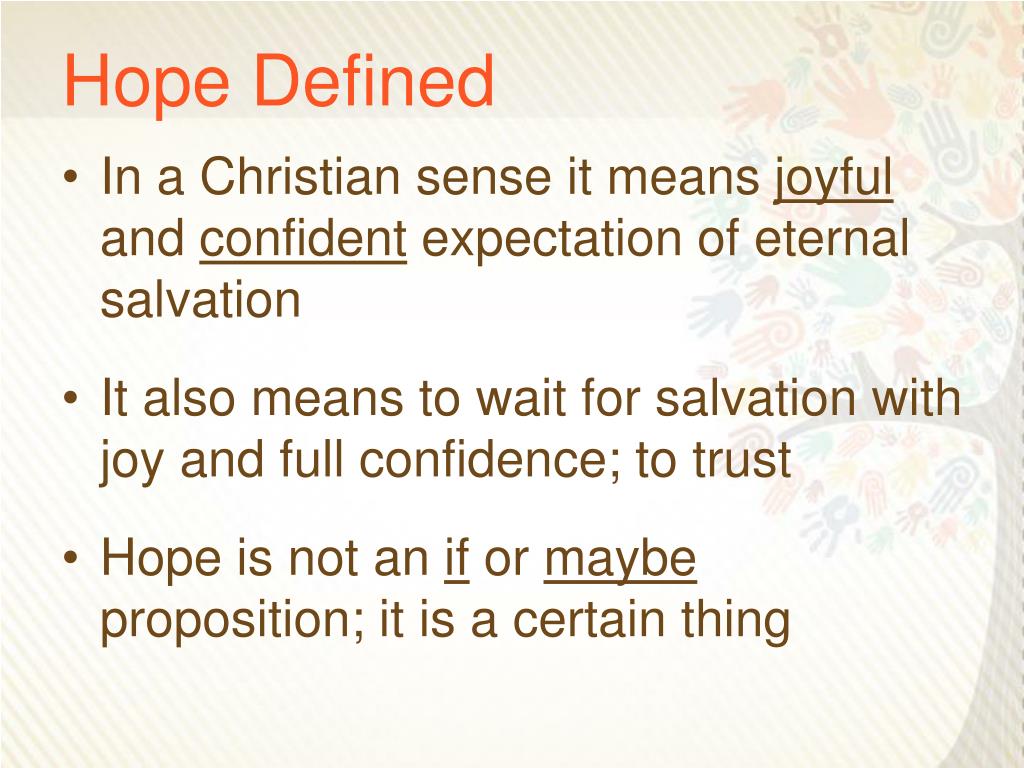 Hope Defined

• In a Christian sense it means joyful and confident expectation of eternal salvation

• It also means to wait for salvation with joy and full confidence; to trust

• Hope is not an if or maybe proposition; it is a certain thing